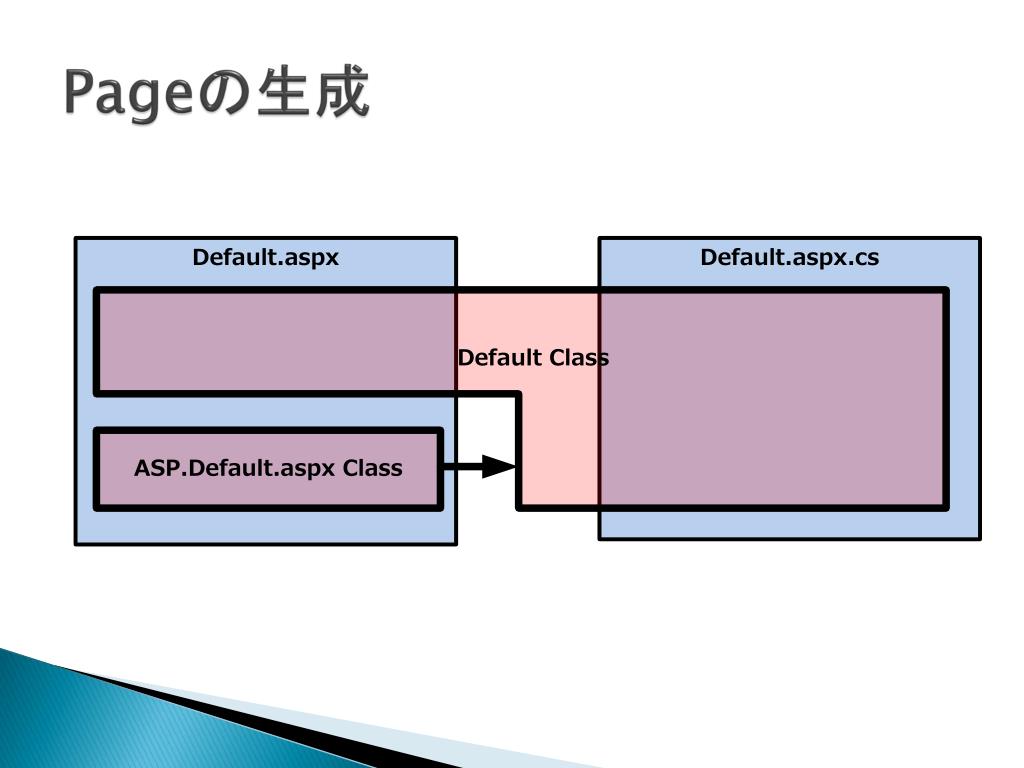 Pageの生成

Default.aspx

Default.aspx.cs

Default Class

ASP.Default.aspx Class